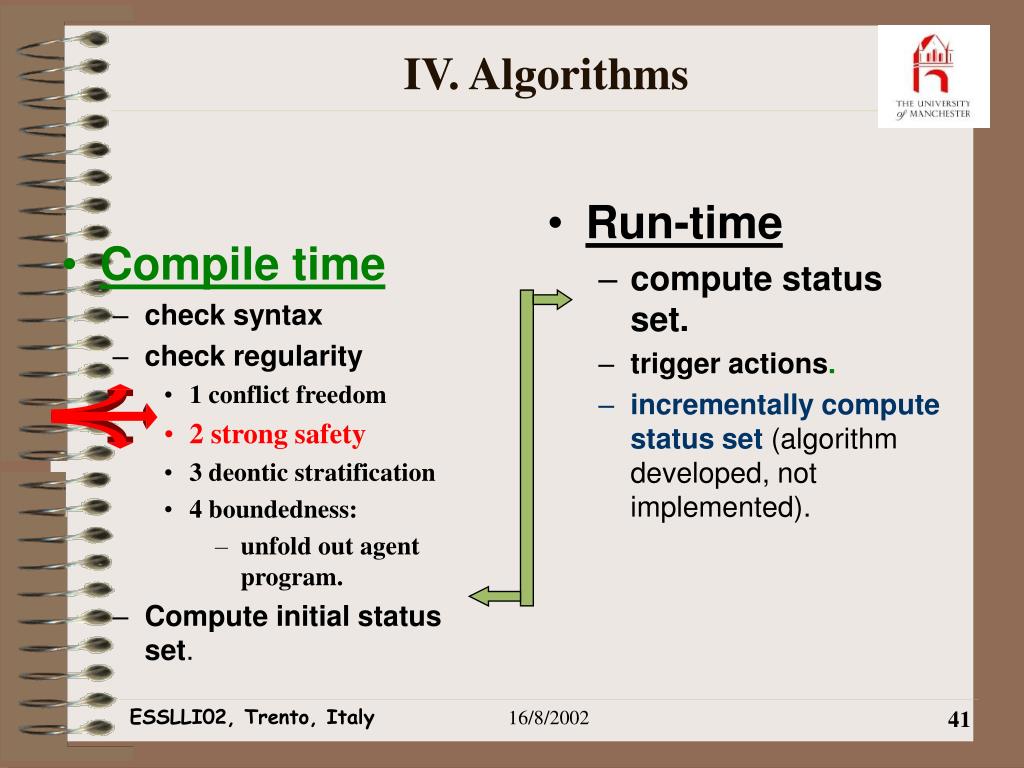 IV. Algorithms

THE UNIVERSITY of MANCHESTER

• Compile time
– check syntax
– check regularity
• 1 conflict freedom
• 2 strong safety
• 3 deontic stratification
• 4 boundedness:
– unfold out agent program.
– Compute initial status set.

• Run-time
– compute status set.
– trigger actions.
– incrementally compute status set (algorithm developed, not implemented).

ESSLLI02, Trento, Italy
16/8/2002
41